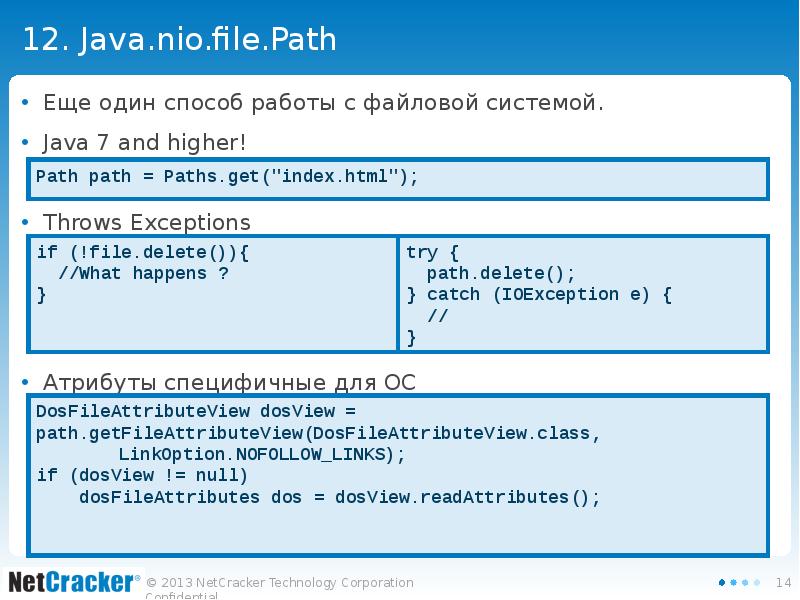 12. Java.nio.file.Path

• Еще один способ работы с файловой системой.

• Java 7 and higher!

Path path = Paths.get("index.html");

• Throws Exceptions

if (!file.delete()){
  //What happens ?
}

try {
  path.delete();
} catch (IOException e) {
  //
}

• Атрибуты специфичные для ОС

DosFileAttributeView dosView =
path.getFileAttributeView(DosFileAttributeView.class,
        LinkOption.NOFOLLOW_LINKS);
if (dosView != null)
    dosFileAttributes dos = dosView.readAttributes();

NetCracker®

© 2013 NetCracker Technology Corporation Confidential

14